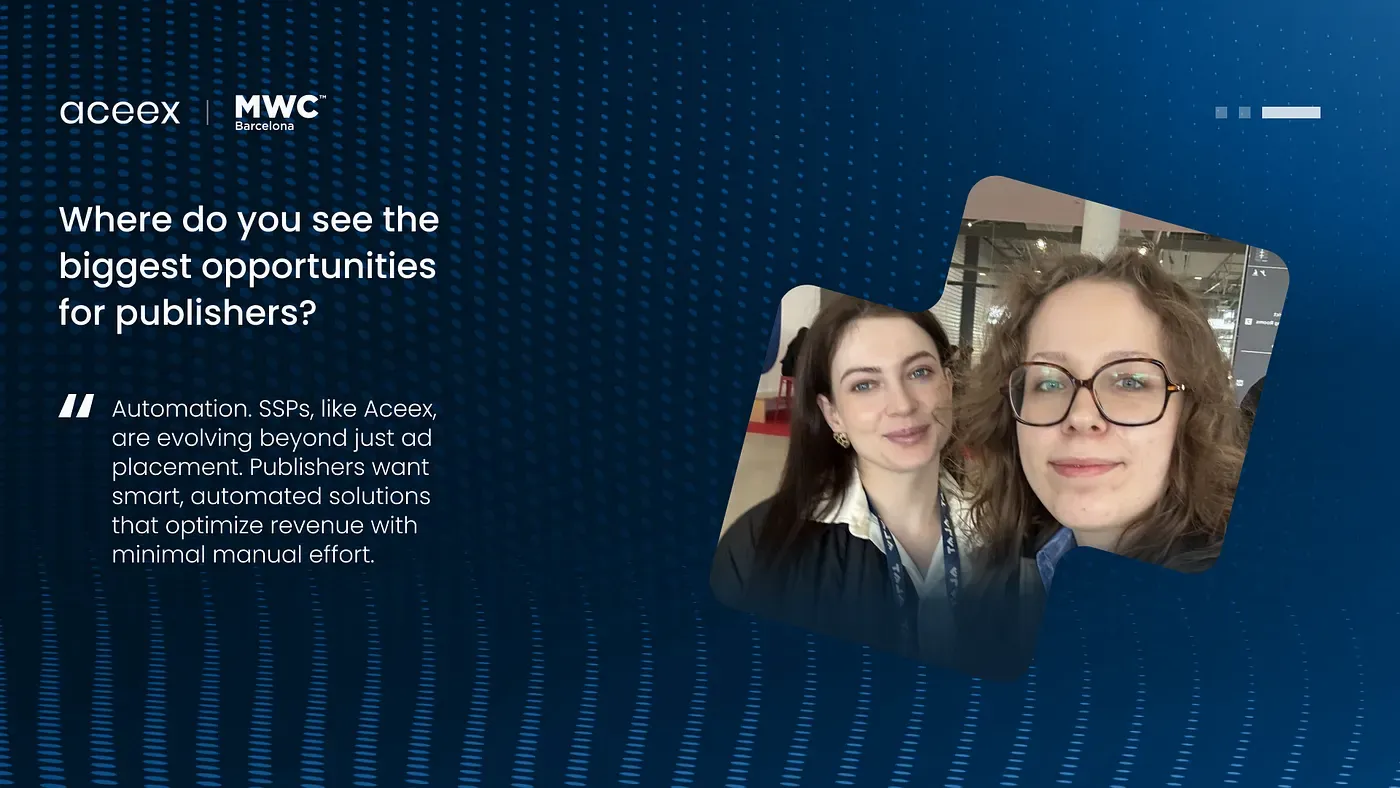 aceex | MWC™ Barcelona

Where do you see the biggest opportunities for publishers?

" Automation. SSPs, like Aceex, are evolving beyond just ad placement. Publishers want smart, automated solutions that optimize revenue with minimal manual effort.